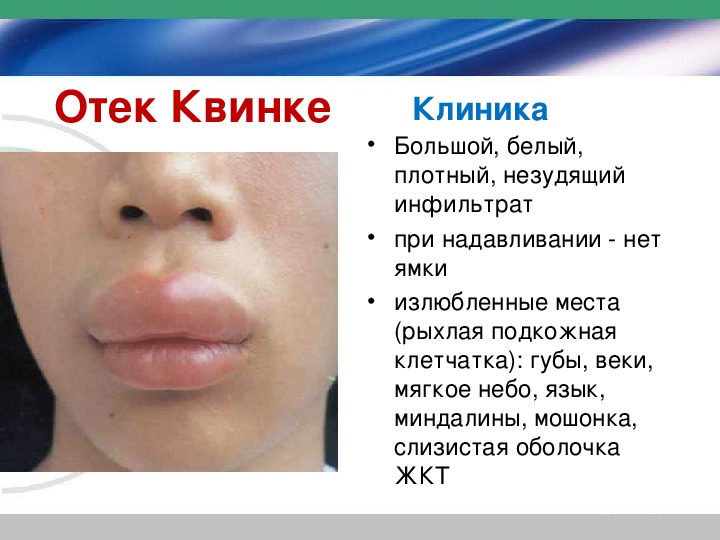 Отек Квинке

Клиника

• Большой, белый, плотный, незудящий инфильтрат

• при надавливании - нет ямки

• излюбленные места (рыхлая подкожная клетчатка): губы, веки, мягкое небо, язык, миндалины, мошонка, слизистая оболочка ЖКТ